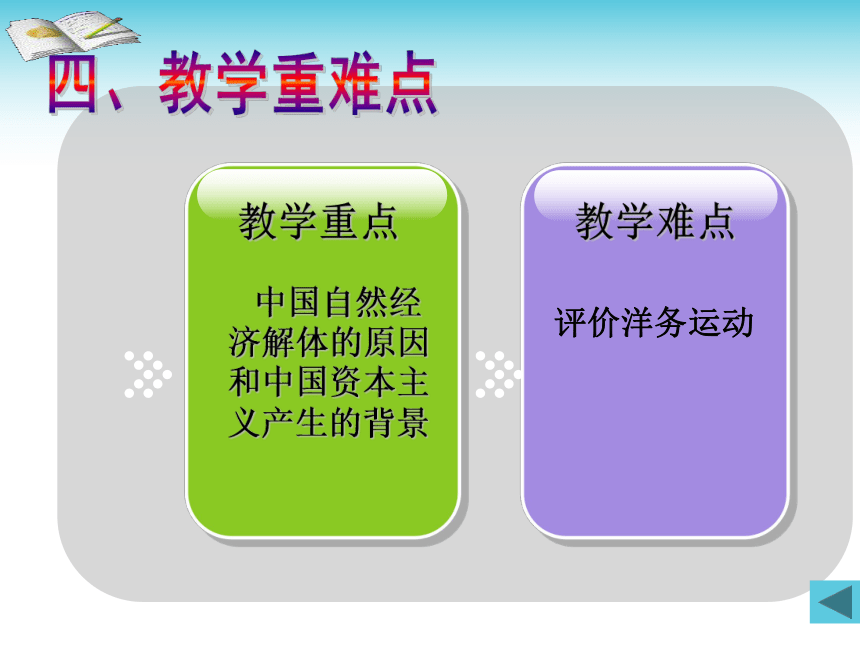 四、教学重难点

教学重点

中国自然经济解体的原因和中国资本主义产生的背景

教学难点

评价洋务运动